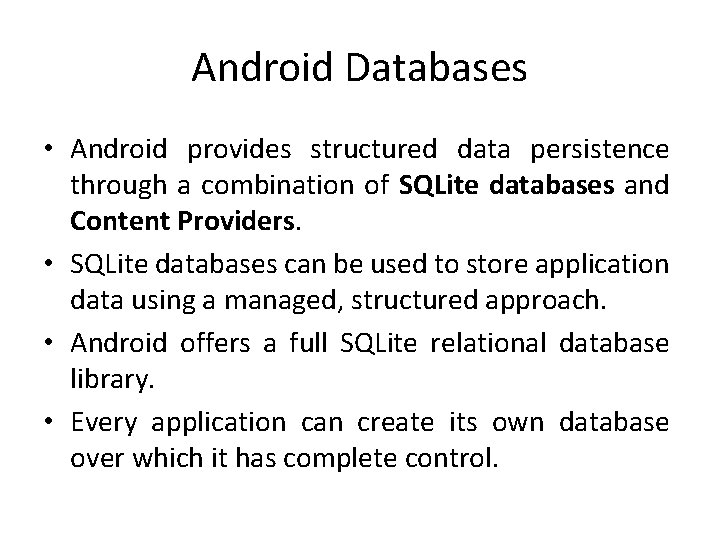 Android Databases

• Android provides structured data persistence through a combination of SQLite databases and Content Providers.

• SQLite databases can be used to store application data using a managed, structured approach.

• Android offers a full SQLite relational database library.

• Every application can create its own database over which it has complete control.